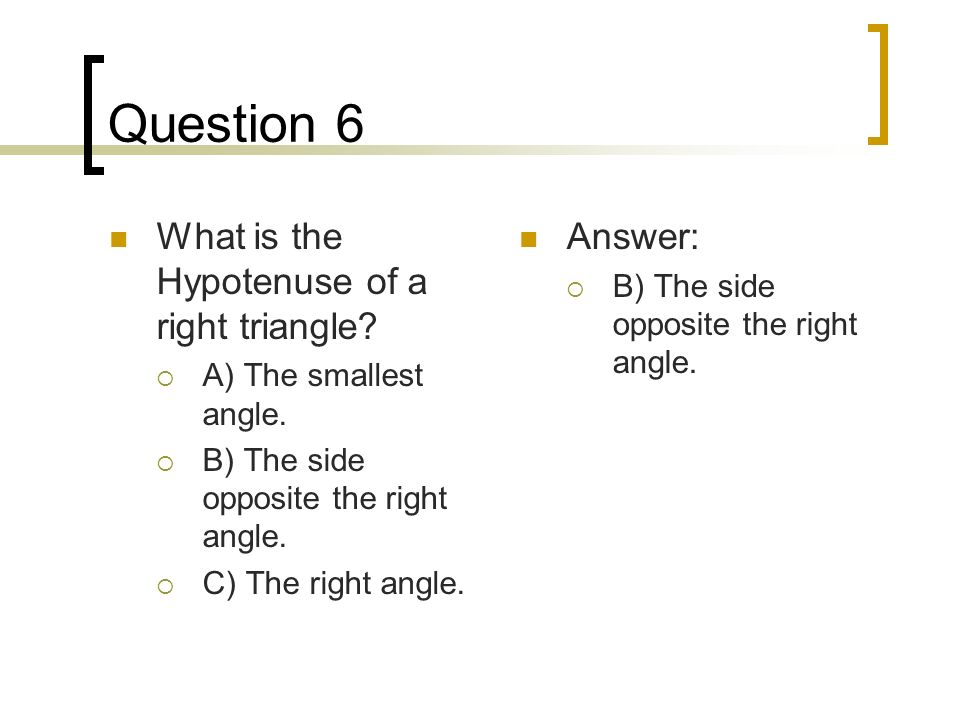 Question 6

What is the Hypotenuse of a right triangle?

A) The smallest angle.

B) The side opposite the right angle.

C) The right angle.

Answer:

B) The side opposite the right angle.